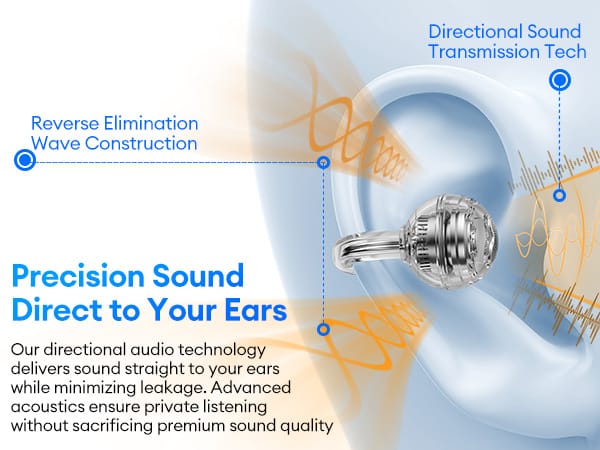 Directional Sound Transmission Tech

Reverse Elimination Wave Construction

Precision Sound Direct to Your Ears

Our directional audio technology delivers sound straight to your ears while minimizing leakage. Advanced acoustics ensure private listening without sacrificing premium sound quality